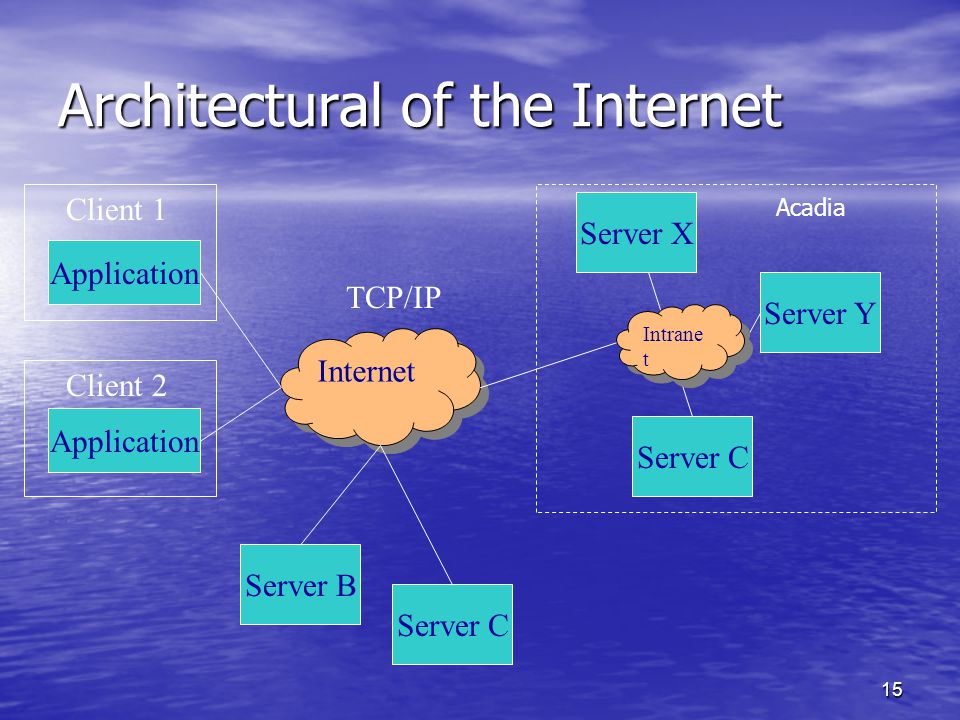 Architectural of the Internet

Client 1

Application

Client 2

Application

TCP/IP

Internet

Server B

Server C

Acadia

Server X

Server Y

Intranet

Server C

15